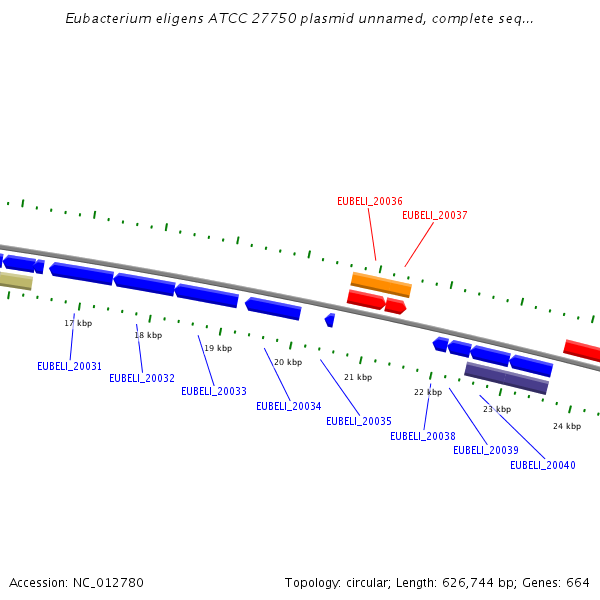 Eubacterium eligens ATCC 27750 plasmid unnamed, complete seq...

EUBELI_20036
EUBELI_20037

17 kbp
18 kbp
19 kbp
20 kbp
21 kbp
22 kbp
23 kbp
24 kbp

EUBELI_20031
EUBELI_20032
EUBELI_20033
EUBELI_20034
EUBELI_20035
EUBELI_20038
EUBELI_20039
EUBELI_20040

Accession: NC_012780

Topology: circular; Length: 626,744 bp; Genes: 664